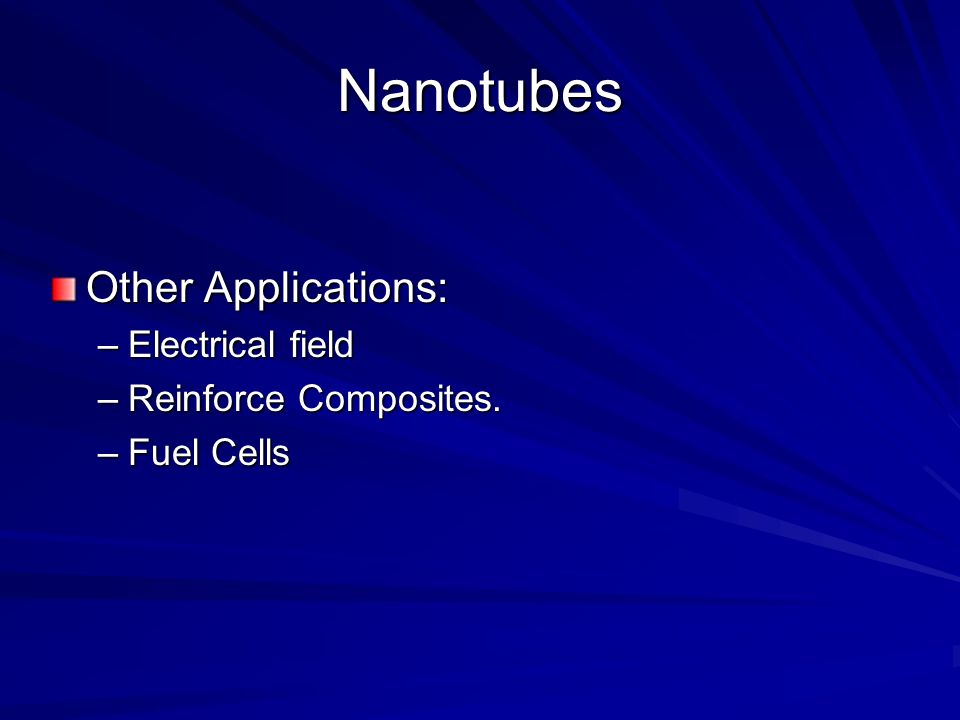 Nanotubes

Other Applications:
– Electrical field
– Reinforce Composites.
– Fuel Cells